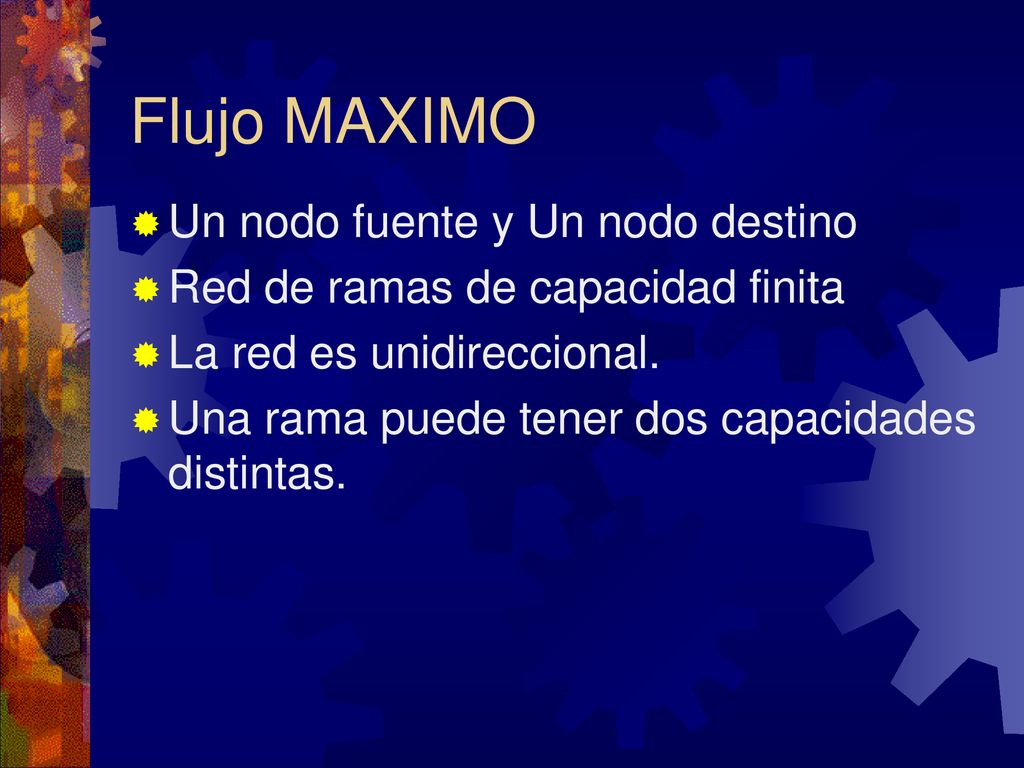 Flujo MAXIMO

Un nodo fuente y Un nodo destino

Red de ramas de capacidad finita

La red es unidireccional.

Una rama puede tener dos capacidades distintas.